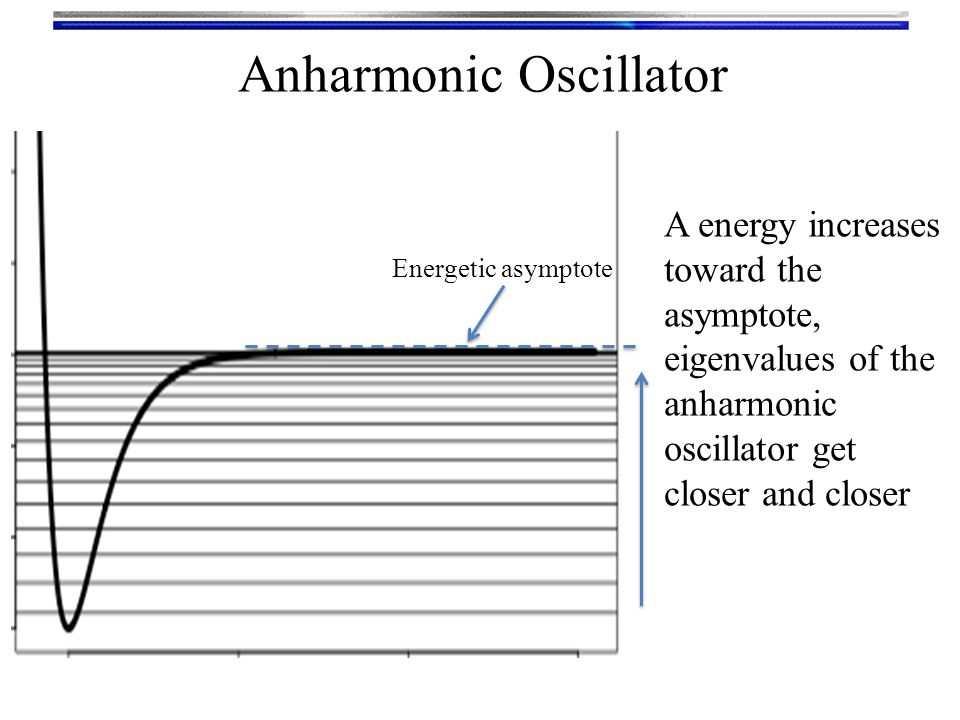 Anharmonic Oscillator

Energetic asymptote

A energy increases toward the asymptote, eigenvalues of the anharmonic oscillator get closer and closer